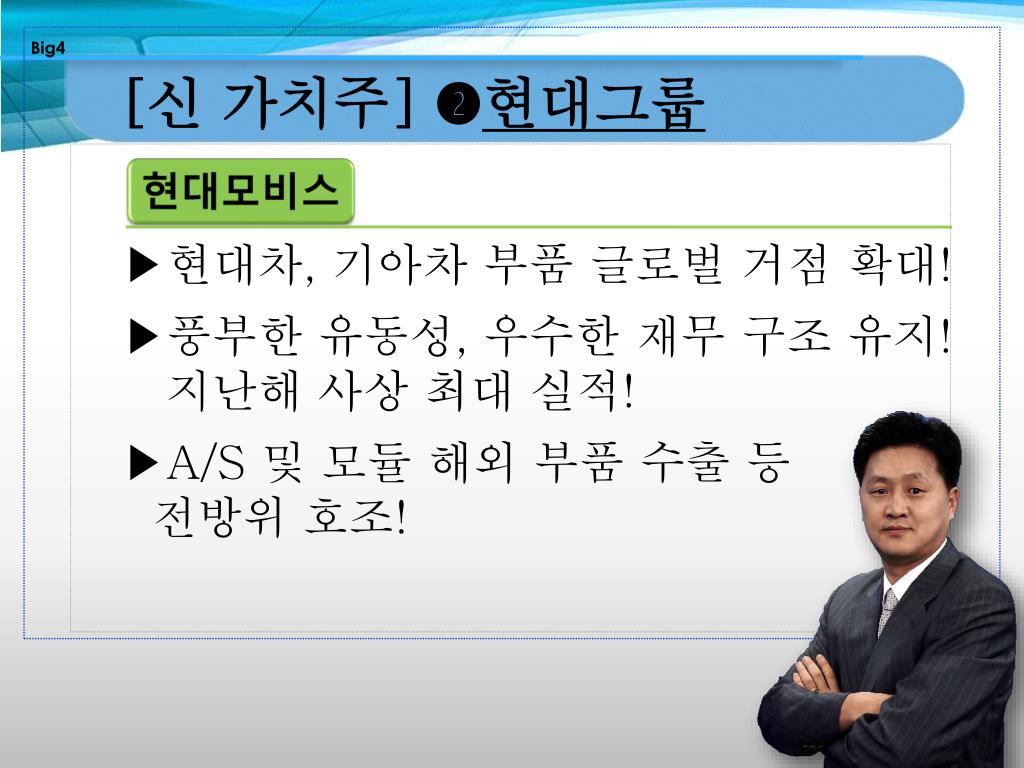 Big4

[신 가치주] ❷현대그룹

현대모비스

▶현대차, 기아차 부품 글로벌 거점 확대!

▶풍부한 유동성, 우수한 재무 구조 유지! 지난해 사상 최대 실적!

▶A/S 및 모듈 해외 부품 수출 등 전방위 호조!